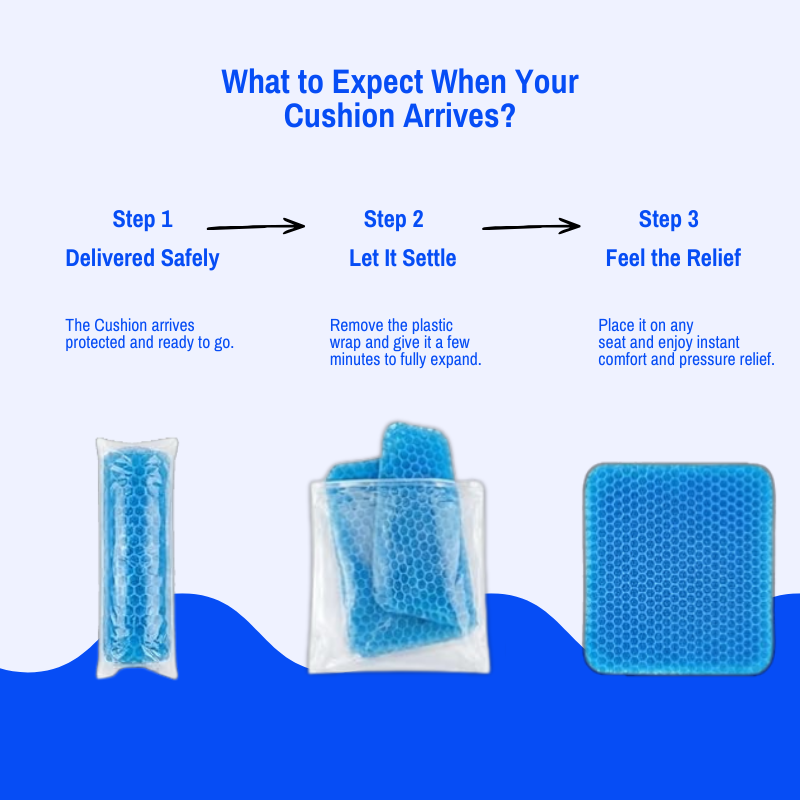 What to Expect When Your Cushion Arrives?

Step 1
Delivered Safely

The Cushion arrives protected and ready to go.

Step 2
Let It Settle

Remove the plastic wrap and give it a few minutes to fully expand.

Step 3
Feel the Relief

Place it on any seat and enjoy instant comfort and pressure relief.